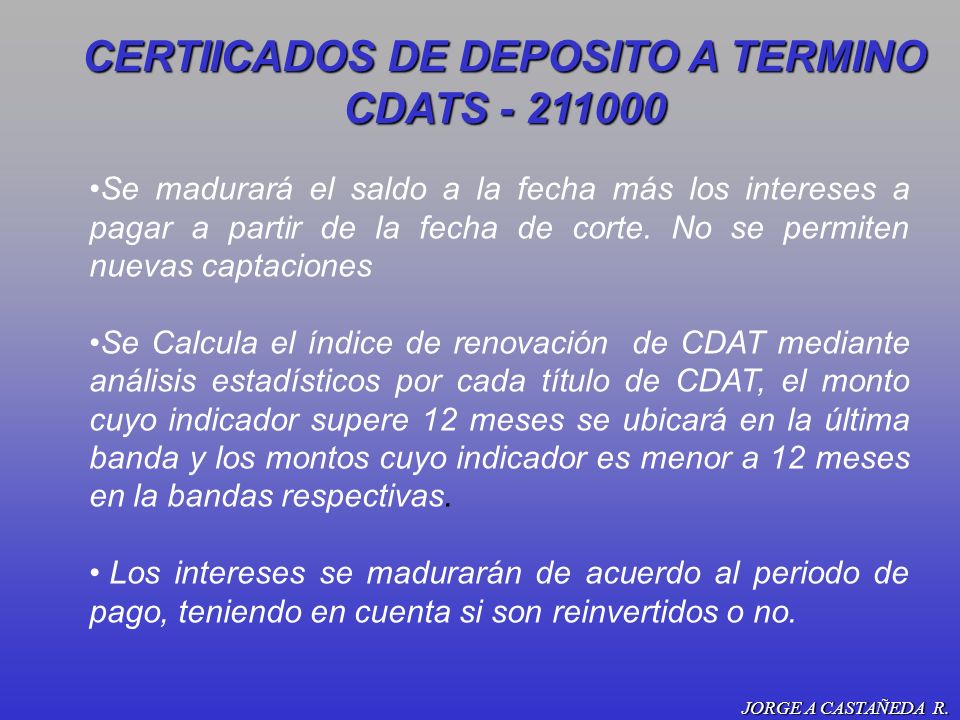 CERTIICADOS DE DEPOSITO A TERMINO CDATS - 211000

•Se madurará el saldo a la fecha más los intereses a pagar a partir de la fecha de corte. No se permiten nuevas captaciones

•Se Calcula el índice de renovación de CDAT mediante análisis estadísticos por cada título de CDAT, el monto cuyo indicador supere 12 meses se ubicará en la última banda y los montos cuyo indicador es menor a 12 meses en la bandas respectivas.

• Los intereses se madurarán de acuerdo al periodo de pago, teniendo en cuenta si son reinvertidos o no.

JORGE A CASTAÑEDA R.